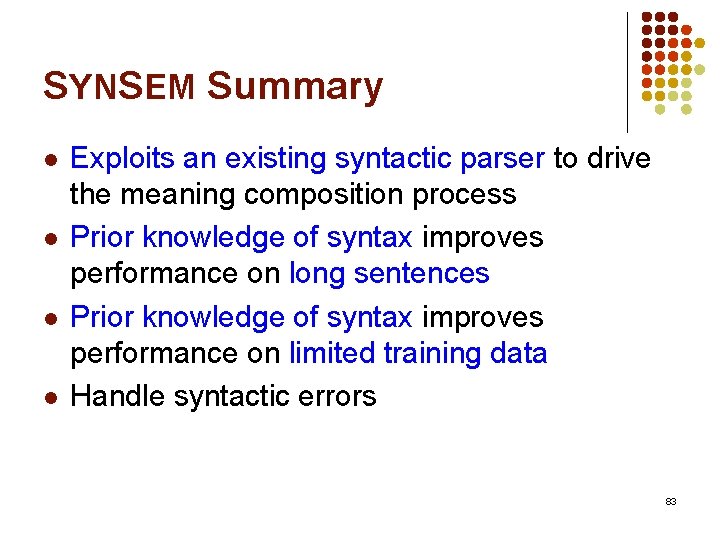 SYNSEM Summary

- Exploits an existing syntactic parser to drive the meaning composition process
- Prior knowledge of syntax improves performance on long sentences
- Prior knowledge of syntax improves performance on limited training data
- Handle syntactic errors

83